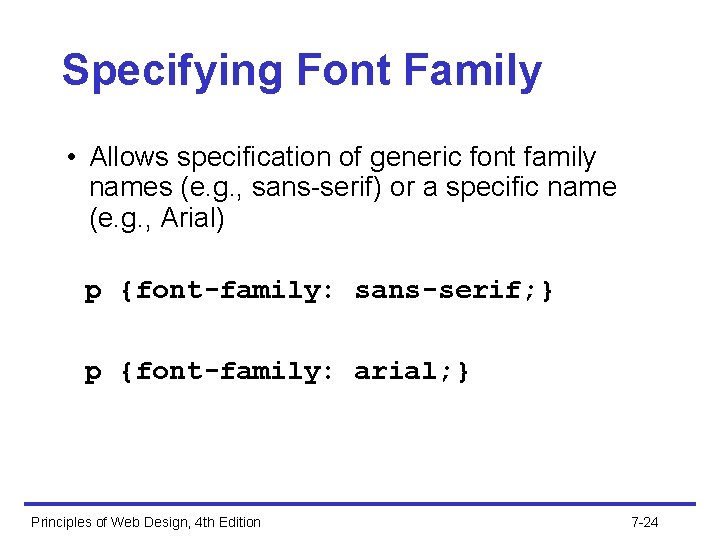 Specifying Font Family

• Allows specification of generic font family names (e.g., sans-serif) or a specific name (e.g., Arial)

p {font-family: sans-serif;}

p {font-family: arial;}

Principles of Web Design, 4th Edition

7-24